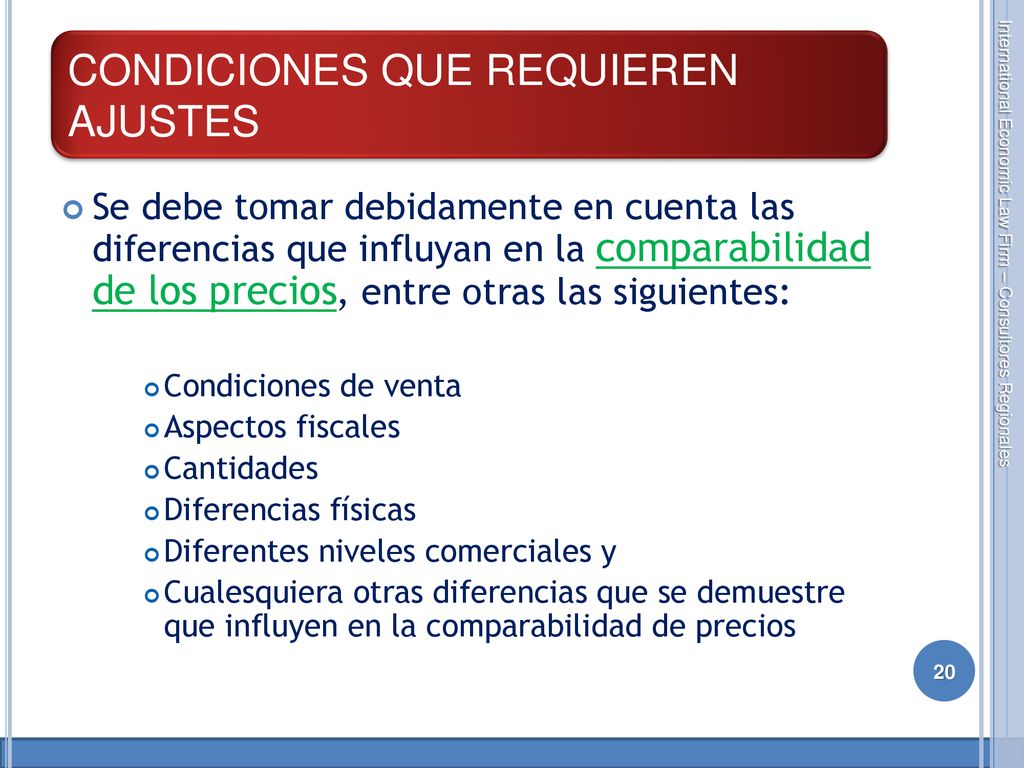 CONDICIONES QUE REQUIEREN AJUSTES

Se debe tomar debidamente en cuenta las diferencias que influyan en la comparabilidad de los precios, entre otras las siguientes:

Condiciones de venta
Aspectos fiscales
Cantidades
Diferencias físicas
Diferentes niveles comerciales y
Cualesquiera otras diferencias que se demuestre que influyen en la comparabilidad de precios

International Economic Law Firm – Consultores Regionales

20